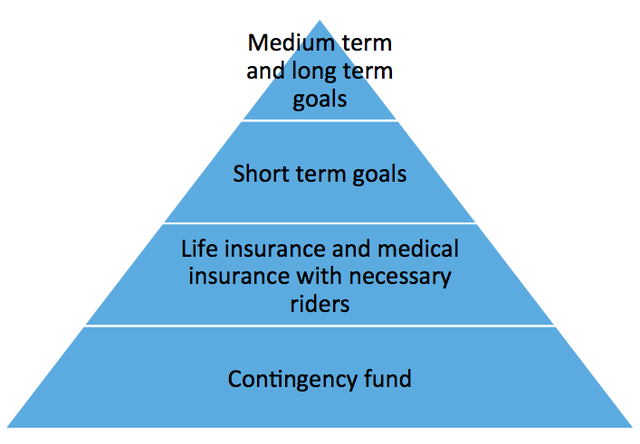 Medium term and long term goals

Short term goals

Life insurance and medical insurance with necessary riders

Contingency fund